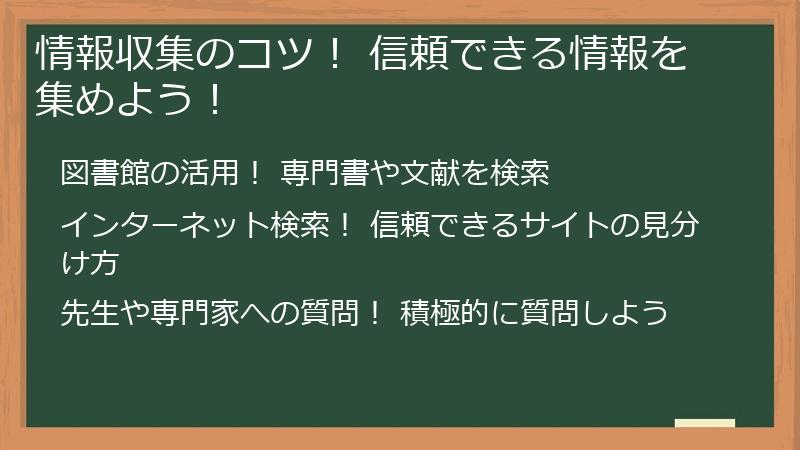 情報収集のコツ！ 信頼できる情報を集めよう！

図書館の活用！ 専門書や文献を検索

インターネット検索！ 信頼できるサイトの見分け方

先生や専門家への質問！ 積極的に質問しよう